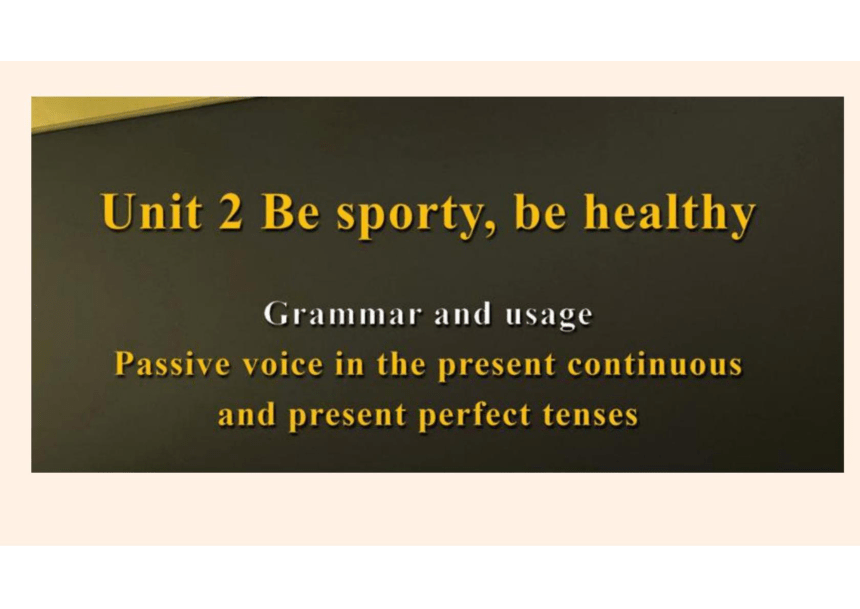 Unit 2 Be sporty, be healthy

Grammar and usage

Passive voice in the present continuous and present perfect tenses